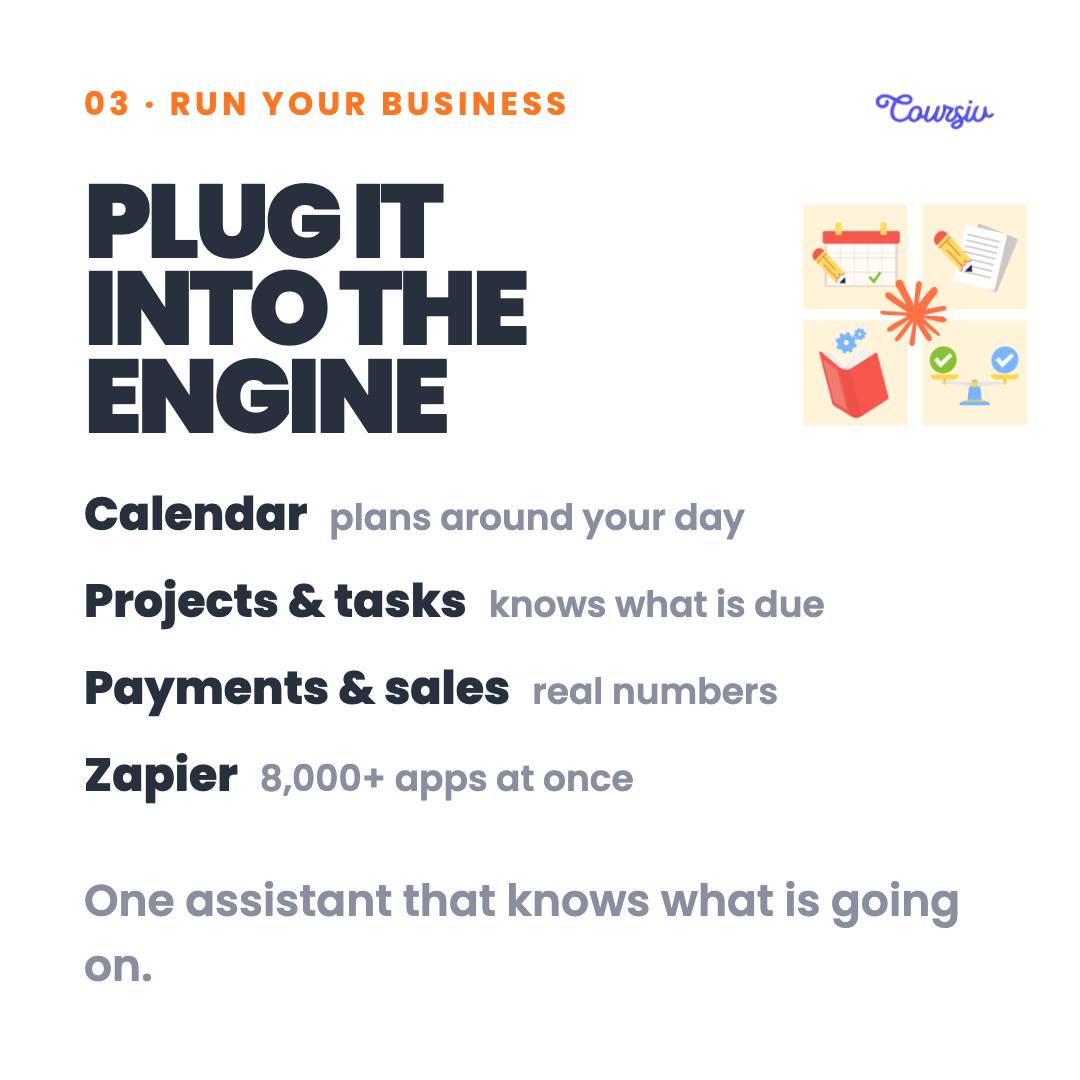 03 · RUN YOUR BUSINESS

Coursiv

PLUG IT INTO THE ENGINE

Calendar plans around your day

Projects & tasks knows what is due

Payments & sales real numbers

Zapier 8,000+ apps at once

One assistant that knows what is going on.